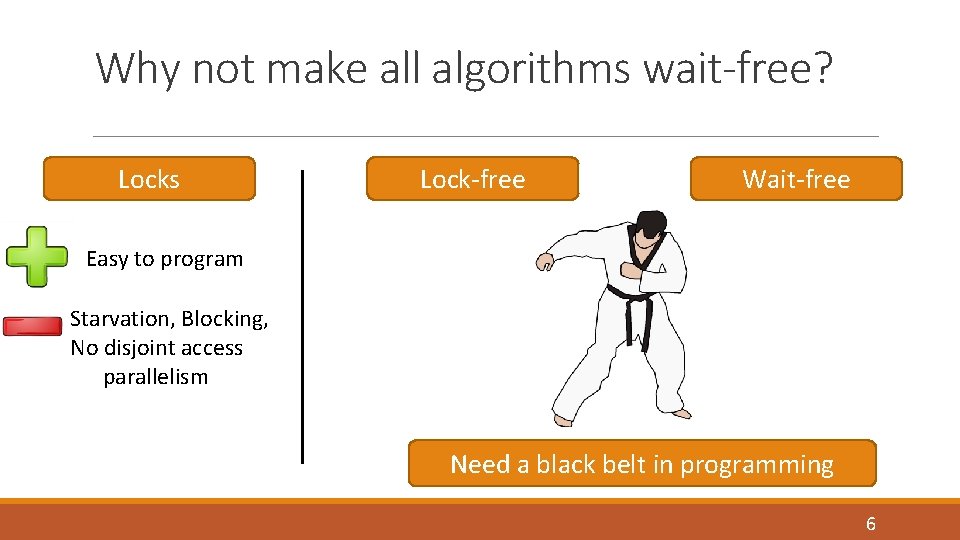 Why not make all algorithms wait-free?

Locks

Easy to program

Starvation, Blocking, No disjoint access parallelism

Lock-free

Wait-free

Need a black belt in programming

6